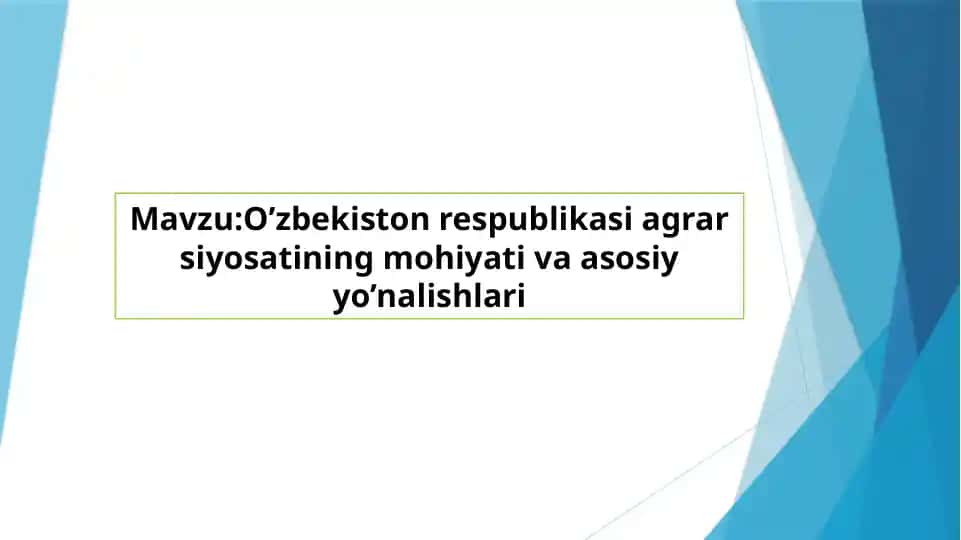 Mavzu:O’zbekiston respublikasi agrar siyosatining mohiyati va asosiy yo’nalishlari